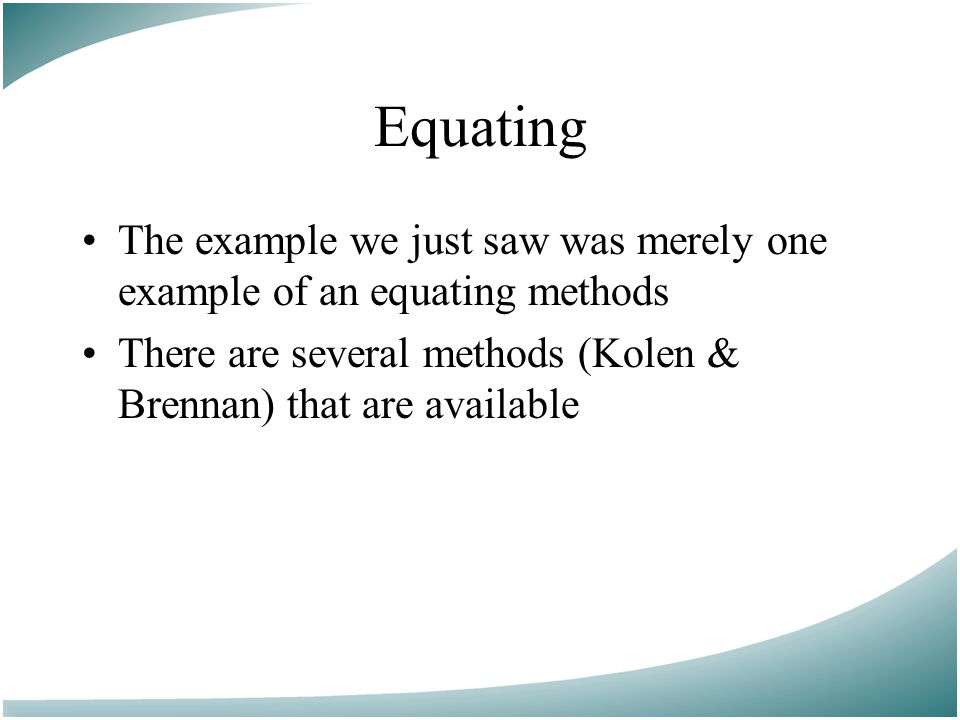 Equating

• The example we just saw was merely one example of an equating methods

• There are several methods (Kolen & Brennan) that are available